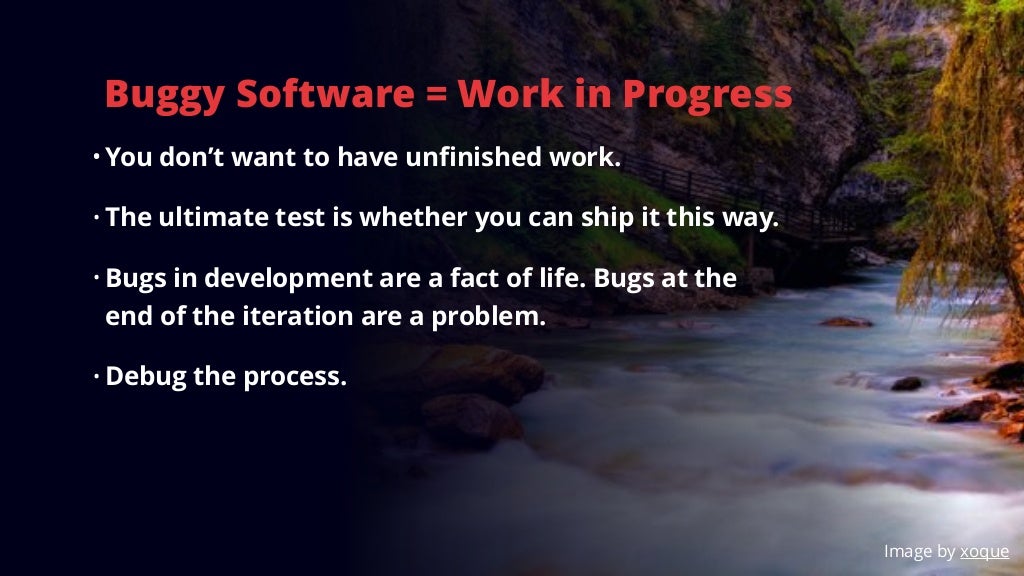 Buggy Software = Work in Progress

• You don't want to have unfinished work.

• The ultimate test is whether you can ship it this way.

• Bugs in development are a fact of life. Bugs at the end of the iteration are a problem.

• Debug the process.

Image by xoque